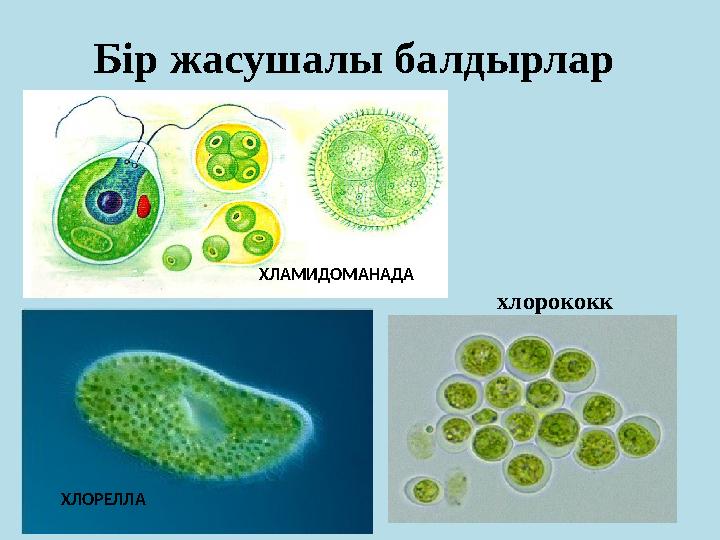 Бір жасушалы балдырлар

ХЛАМИДОМАНАДА

хлорококк

ХЛОРЕЛЛА